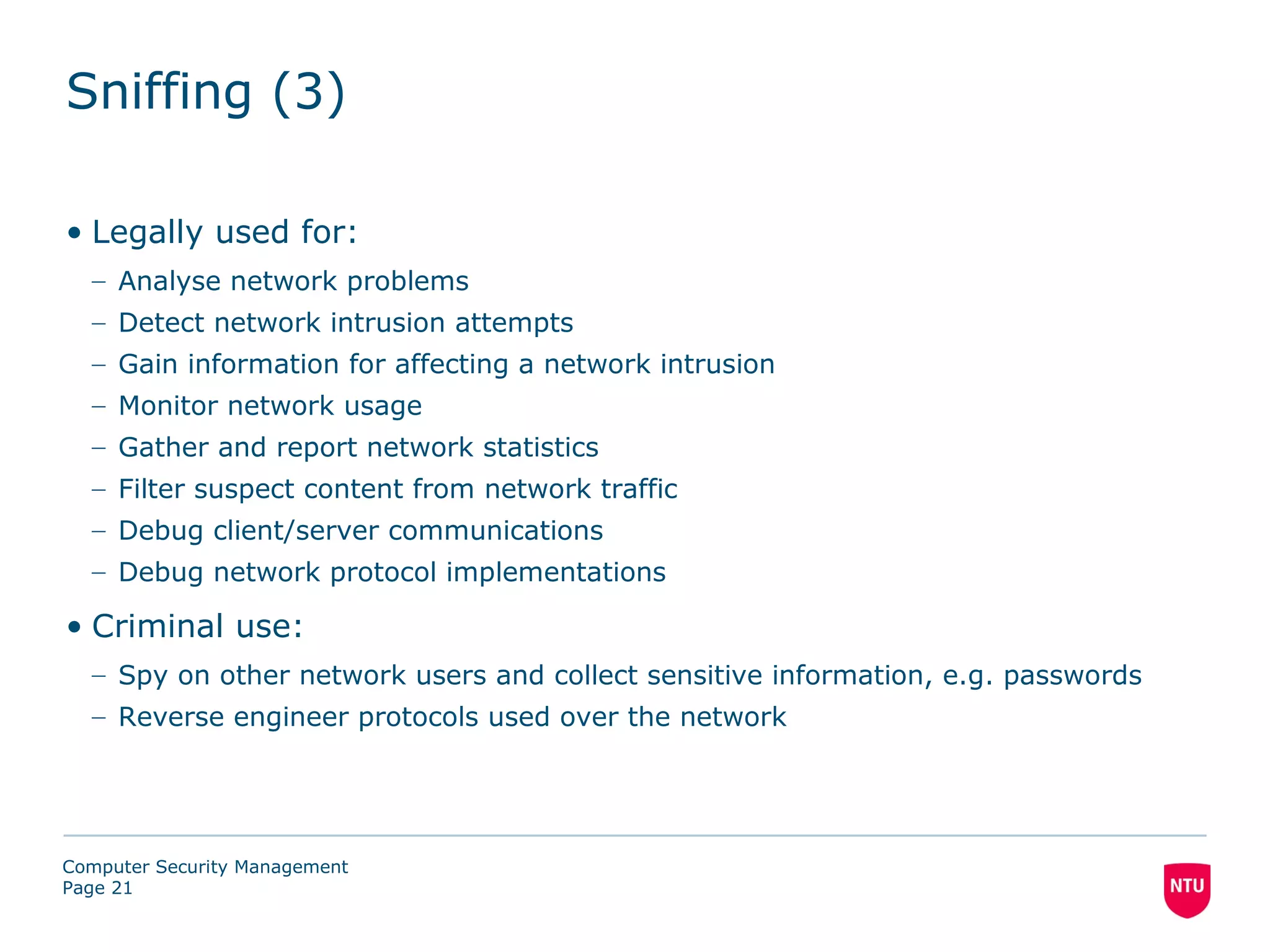 Sniffing (3)

• Legally used for:
– Analyse network problems
– Detect network intrusion attempts
– Gain information for affecting a network intrusion
– Monitor network usage
– Gather and report network statistics
– Filter suspect content from network traffic
– Debug client/server communications
– Debug network protocol implementations

• Criminal use:
– Spy on other network users and collect sensitive information, e.g. passwords
– Reverse engineer protocols used over the network

Computer Security Management
Page 21

NTU